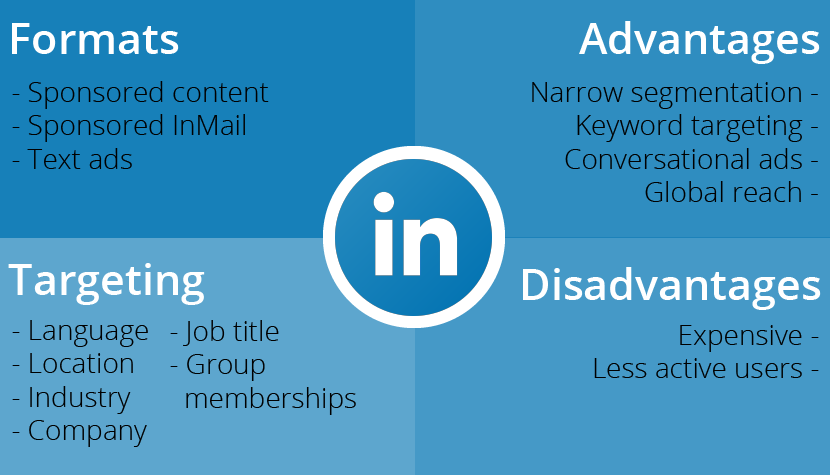 Formats
- Sponsored content
- Sponsored InMail
- Text ads

Advantages
Narrow segmentation -
Keyword targeting -
Conversational ads -
Global reach -

in

Targeting
- Language
- Location
- Industry
- Company

- Job title
- Group memberships

Disadvantages
Expensive -
Less active users -